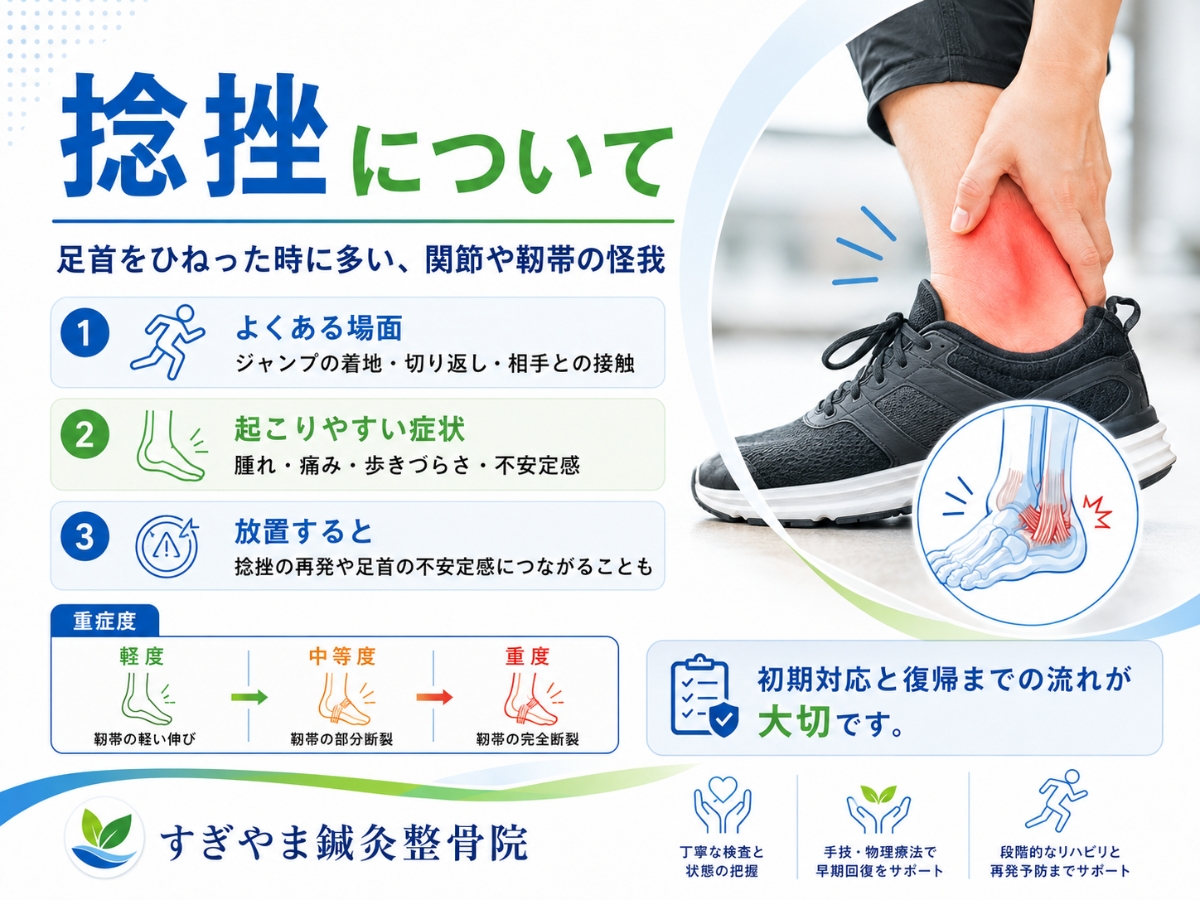 捻挫について

足首をひねった時に多い、関節や靭帯の怪我

1 よくある場面
ジャンプの着地・切り返し・相手との接触

2 起こりやすい症状
腫れ・痛み・歩きづらさ・不安定感

3 放置すると
捻挫の再発や足首の不安定感につながることも

重症度

軽度
靭帯の軽い伸び

中等度
靭帯の部分断裂

重度
靭帯の完全断裂

初期対応と復帰までの流れが大切です。

すぎやま鍼灸整骨院

丁寧な検査と状態の把握

手技・物理療法で早期回復をサポート

段階的なリハビリと再発予防までサポート